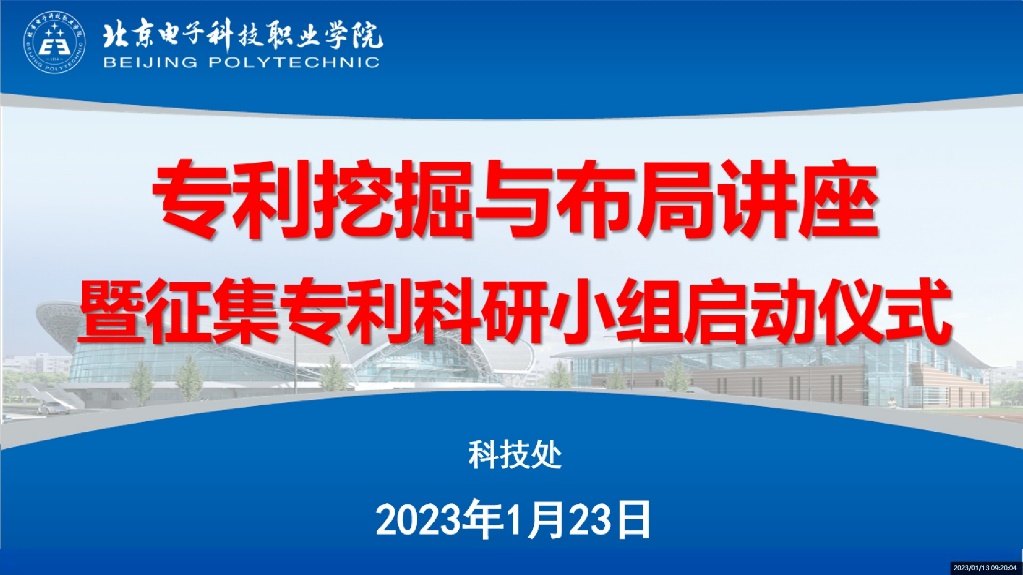 北京电子科技职业学院
BEIJING POLYTECHNIC

专利挖掘与布局讲座
暨征集专利科研小组启动仪式

科技处

2023年1月23日

2023/01/13 09:20:04